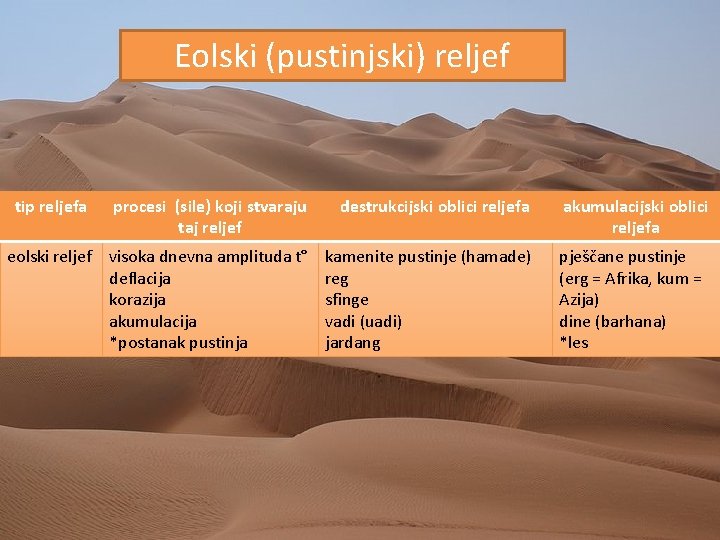 Eolski (pustinjski) reljef

| tip reljefa | procesi (sile) koji stvaraju taj reljef | destrukcijski oblici reljefa | akumulacijski oblici reljefa |
|---|---|---|---|
| eolski reljef | visoka dnevna amplituda t° deflacija korazija akumulacija *postanak pustinja | kamenite pustinje (hamade) reg sfinge vadi (uadi) jardang | pješčane pustinje (erg = Afrika, kum = Azija) dine (barhana) *les |